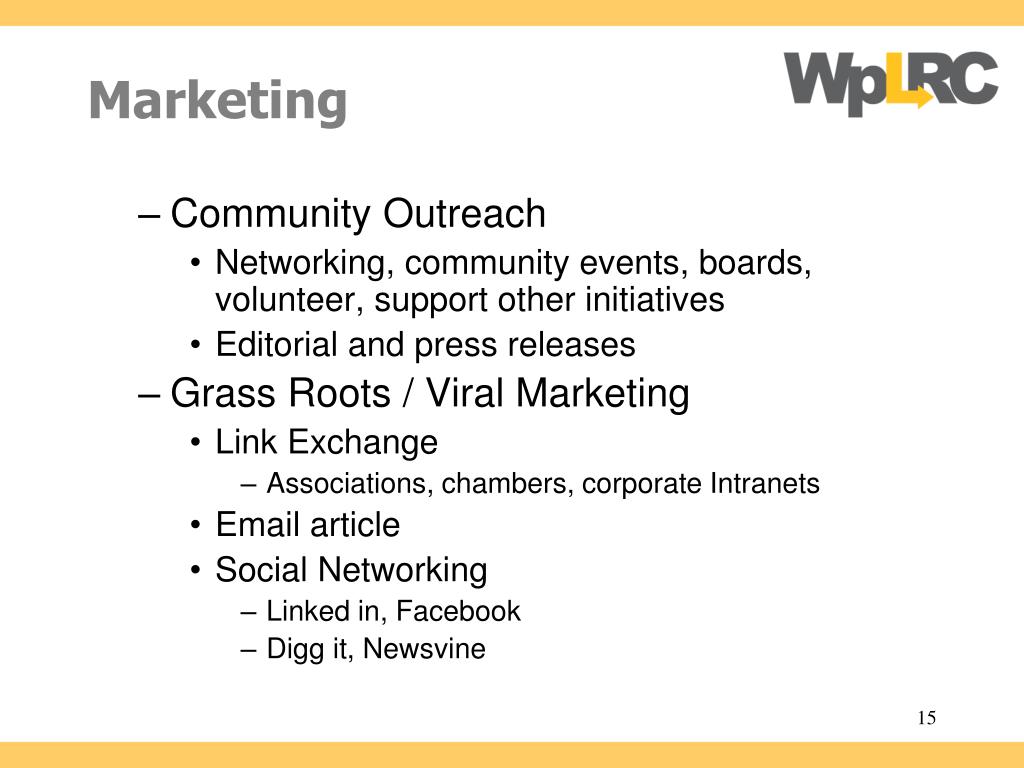 Marketing

WpLRC

– Community Outreach
• Networking, community events, boards, volunteer, support other initiatives
• Editorial and press releases
– Grass Roots / Viral Marketing
• Link Exchange
– Associations, chambers, corporate Intranets
• Email article
• Social Networking
– Linked in, Facebook
– Digg it, Newsvine

15